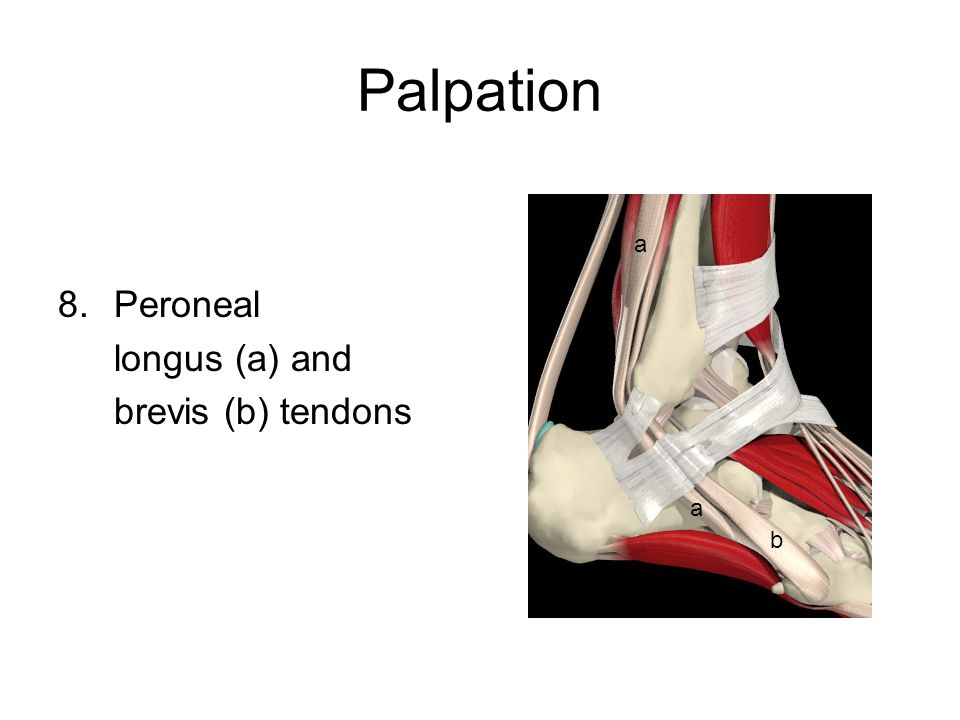 Palpation

8. Peroneal longus (a) and brevis (b) tendons

a

a

b